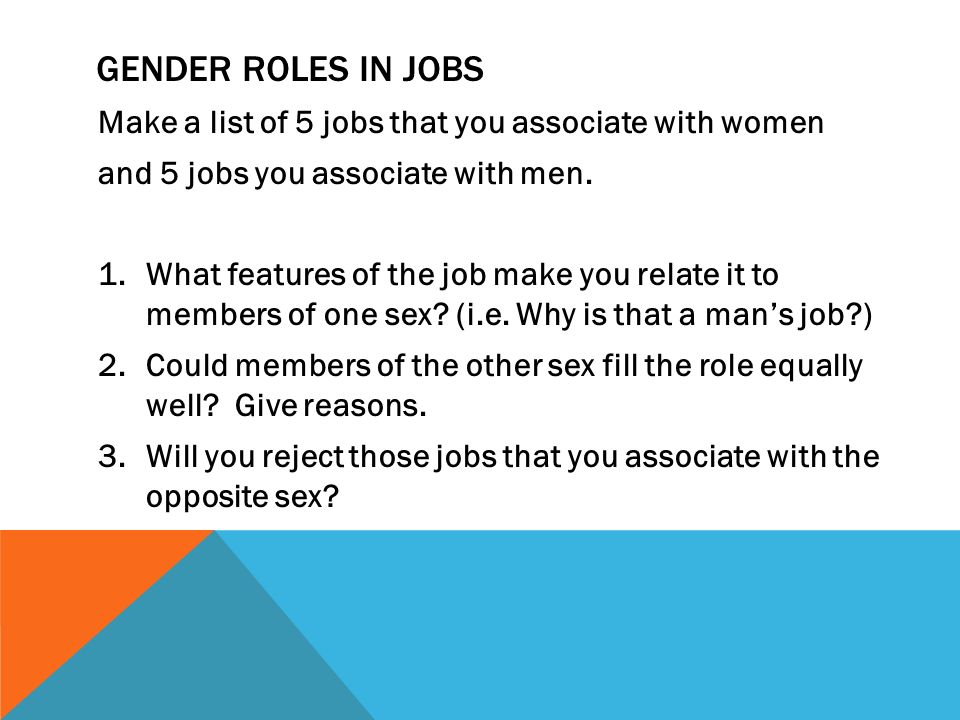 GENDER ROLES IN JOBS

Make a list of 5 jobs that you associate with women and 5 jobs you associate with men.

1. What features of the job make you relate it to members of one sex? (i.e. Why is that a man's job?)
2. Could members of the other sex fill the role equally well? Give reasons.
3. Will you reject those jobs that you associate with the opposite sex?